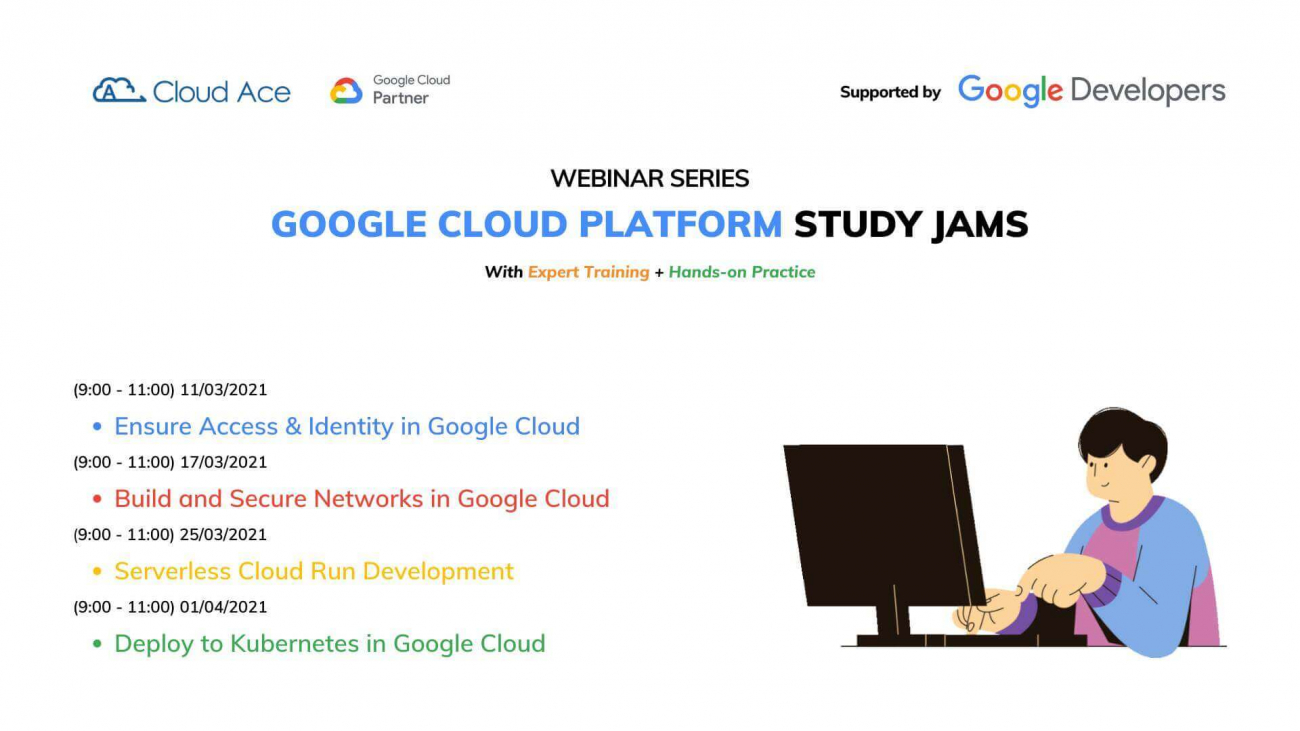 Cloud Ace

Google Cloud Partner

Supported by Google Developers

WEBINAR SERIES

GOOGLE CLOUD PLATFORM STUDY JAMS

With Expert Training + Hands-on Practice

(9:00 - 11:00) 11/03/2021

• Ensure Access & Identity in Google Cloud

(9:00 - 11:00) 17/03/2021

• Build and Secure Networks in Google Cloud

(9:00 - 11:00) 25/03/2021

• Serverless Cloud Run Development

(9:00 - 11:00) 01/04/2021

• Deploy to Kubernetes in Google Cloud